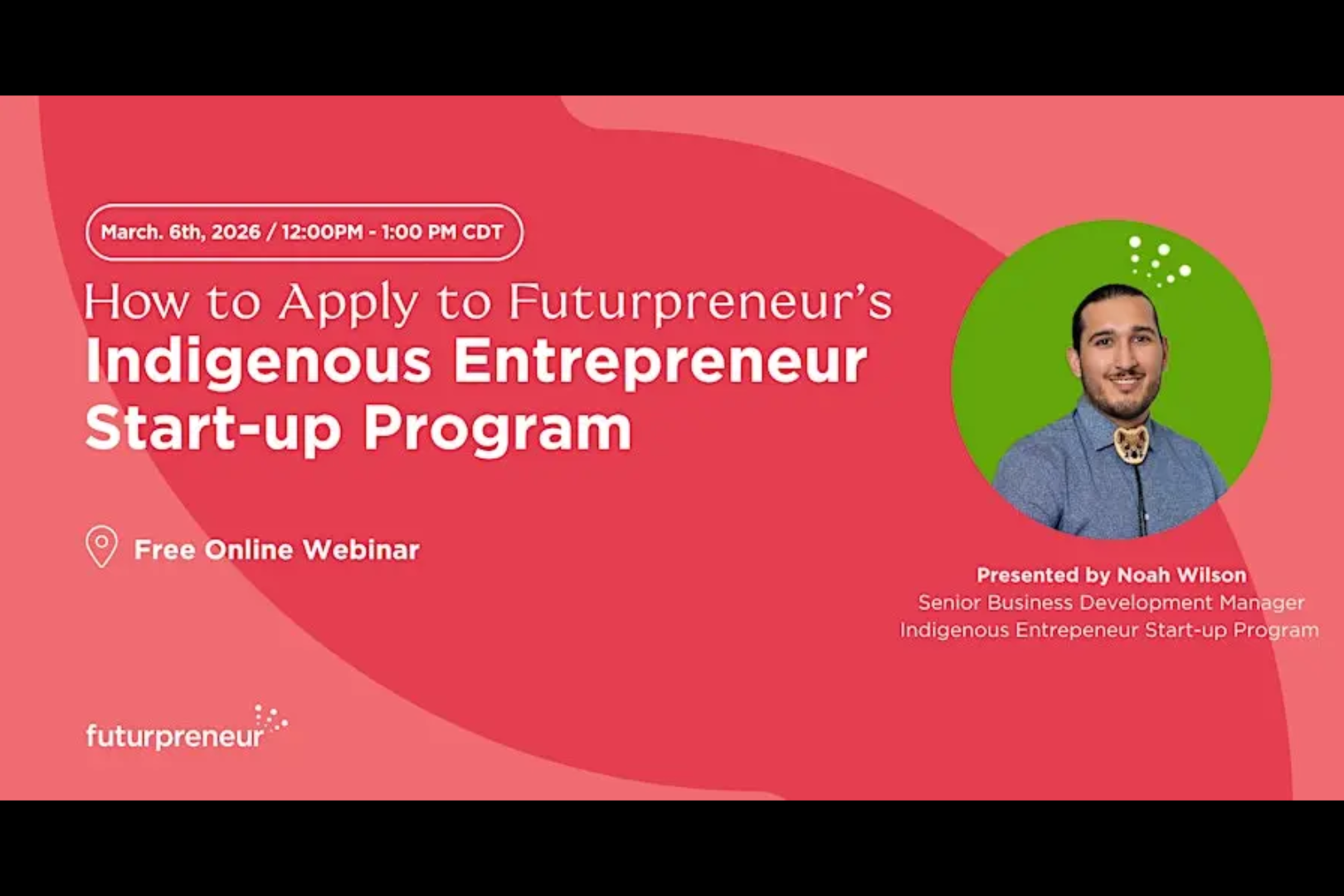 March. 6th, 2026 / 12:00PM - 1:00 PM CDT

How to Apply to Futurpreneur's
Indigenous Entrepreneur Start-up Program

Free Online Webinar

Presented by Noah Wilson
Senior Business Development Manager
Indigenous Entrepeneur Start-up Program

futurpreneur